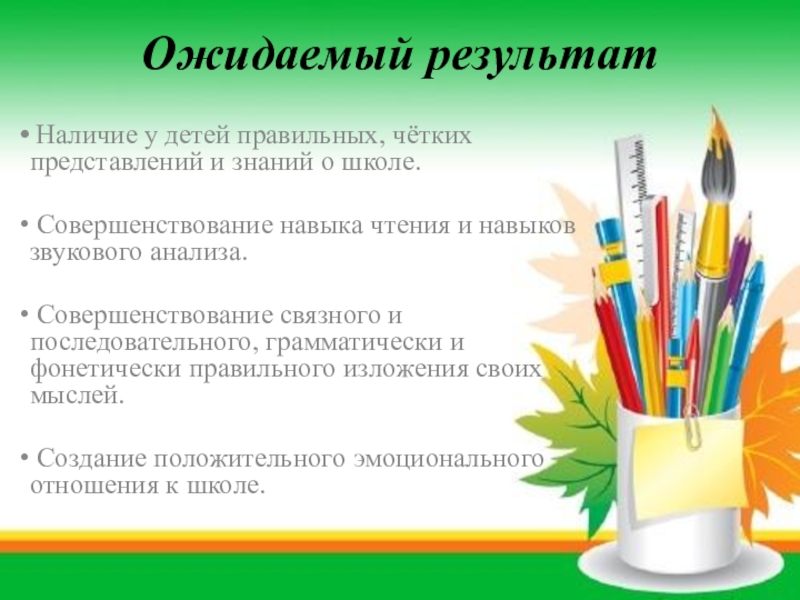 Ожидаемый результат

• Наличие у детей правильных, чётких представлений и знаний о школе.

• Совершенствование навыка чтения и навыков звукового анализа.

• Совершенствование связного и последовательного, грамматически и фонетически правильного изложения своих мыслей.

• Создание положительного эмоционального отношения к школе.